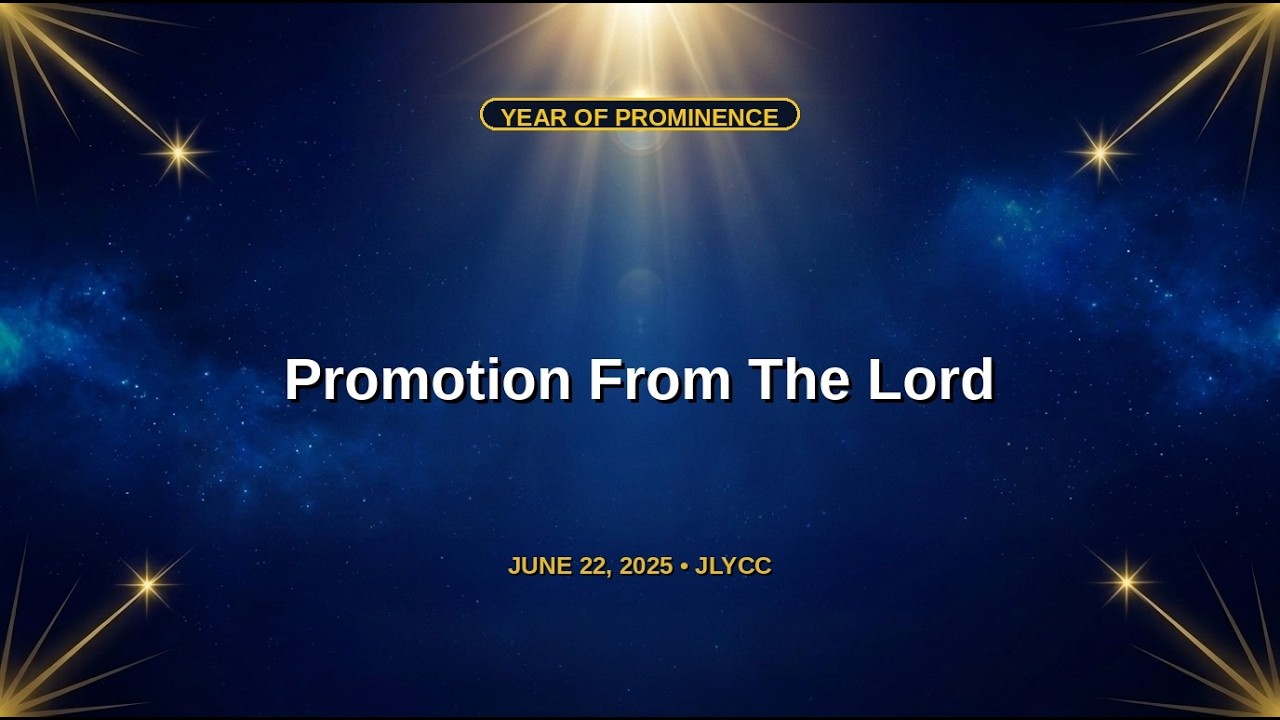 YEAR OF PROMINENCE

Promotion From The Lord

JUNE 22, 2025 • JLYCC